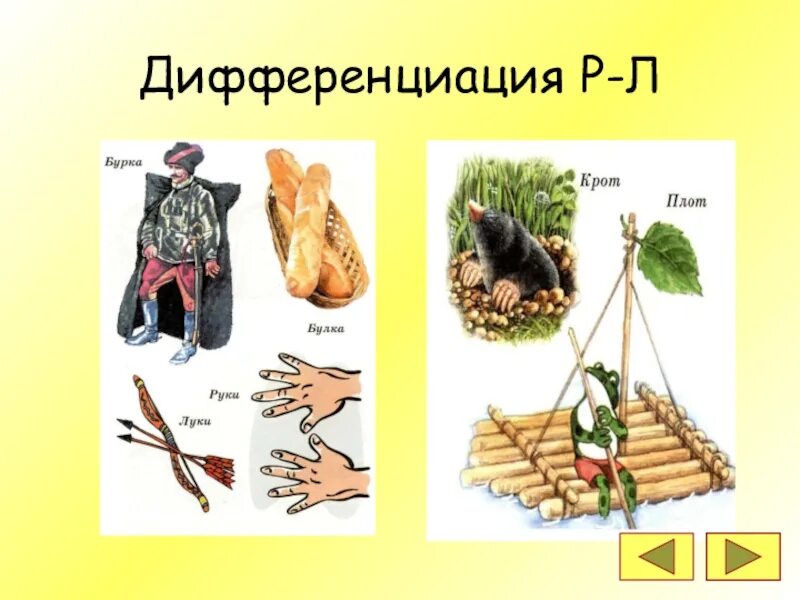 Дифференциация Р-Л

Бурка

Булка

Руки

Луки

Крот

Плот